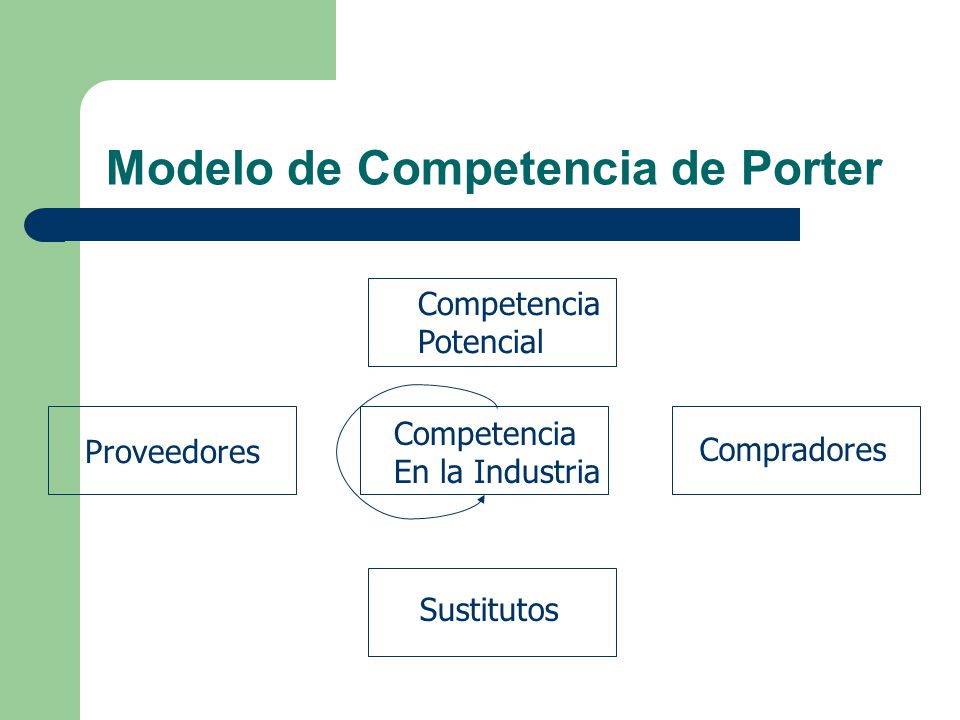 Modelo de Competencia de Porter

Competencia
Potencial

Proveedores

Competencia
En la Industria

Compradores

Sustitutos